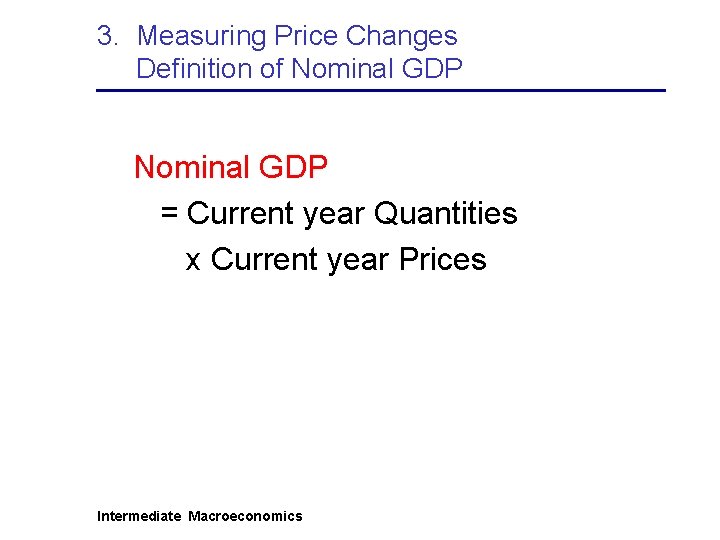 3. Measuring Price Changes
Definition of Nominal GDP

Nominal GDP
= Current year Quantities
x Current year Prices

Intermediate Macroeconomics